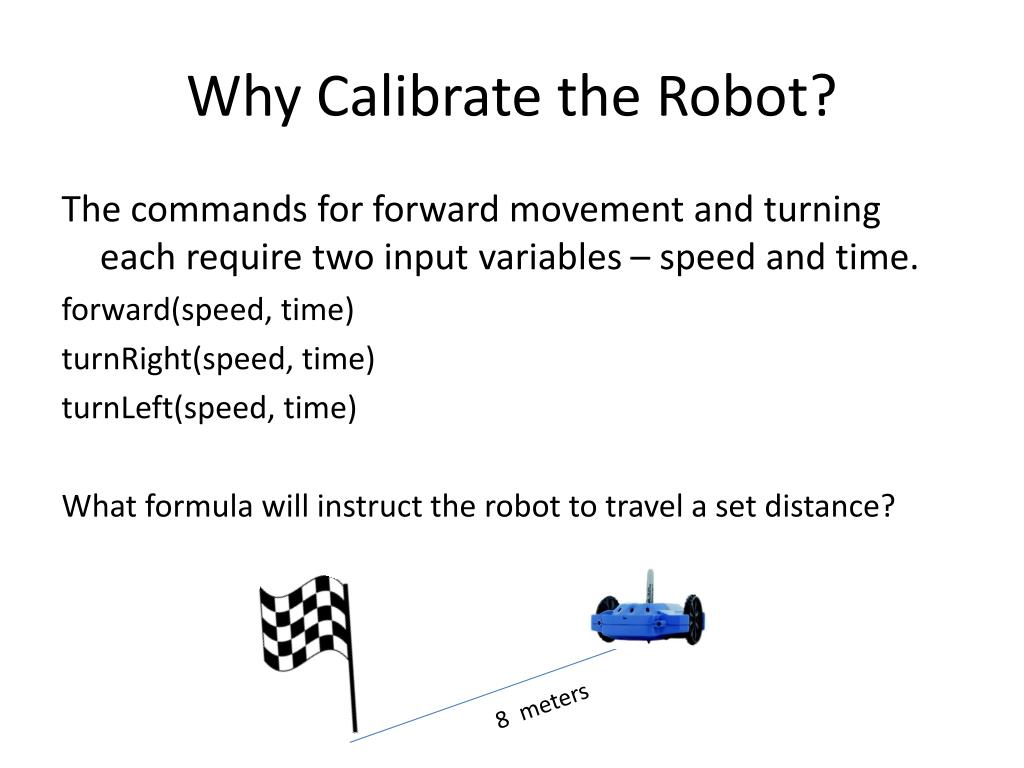 Why Calibrate the Robot?

The commands for forward movement and turning each require two input variables – speed and time.

forward(speed, time)

turnRight(speed, time)

turnLeft(speed, time)

What formula will instruct the robot to travel a set distance?

8 meters